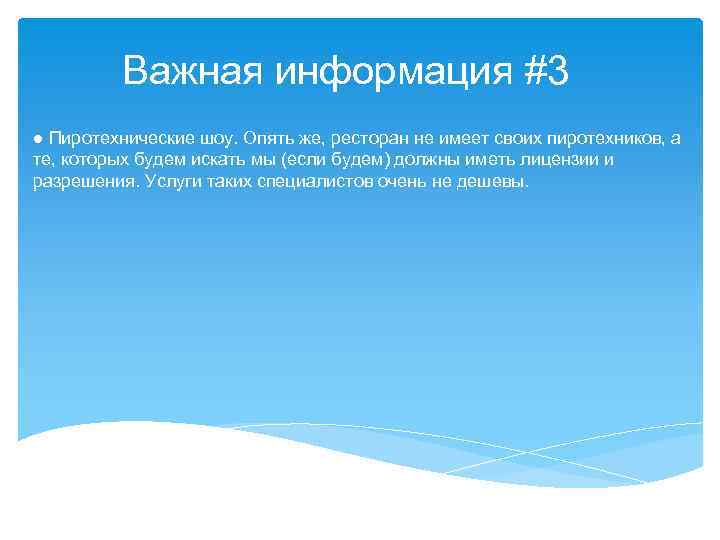 Важная информация #3

● Пиротехнические шоу. Опять же, ресторан не имеет своих пиротехников, а те, которых будем искать мы (если будем) должны иметь лицензии и разрешения. Услуги таких специалистов очень не дешевы.